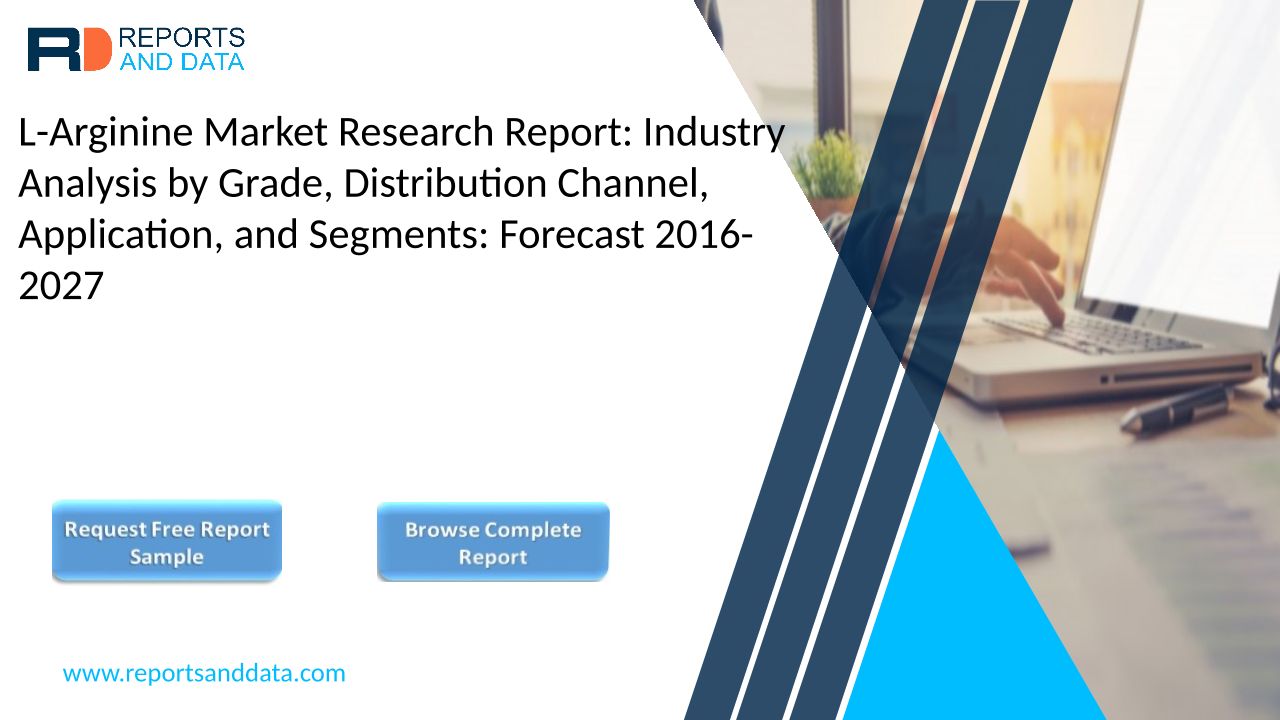 RD REPORTS AND DATA

L-Arginine Market Research Report: Industry Analysis by Grade, Distribution Channel, Application, and Segments: Forecast 2016-2027

Request Free Report Sample

Browse Complete Report

www.reportsanddata.com